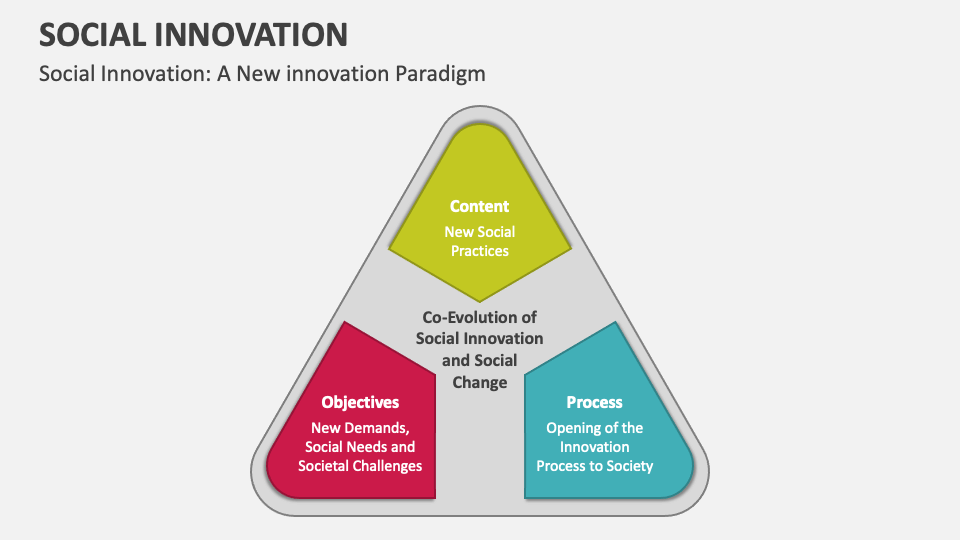 SOCIAL INNOVATION

Social Innovation: A New innovation Paradigm

Content

New Social Practices

Co-Evolution of Social Innovation and Social Change

Objectives

New Demands, Social Needs and Societal Challenges

Process

Opening of the Innovation Process to Society